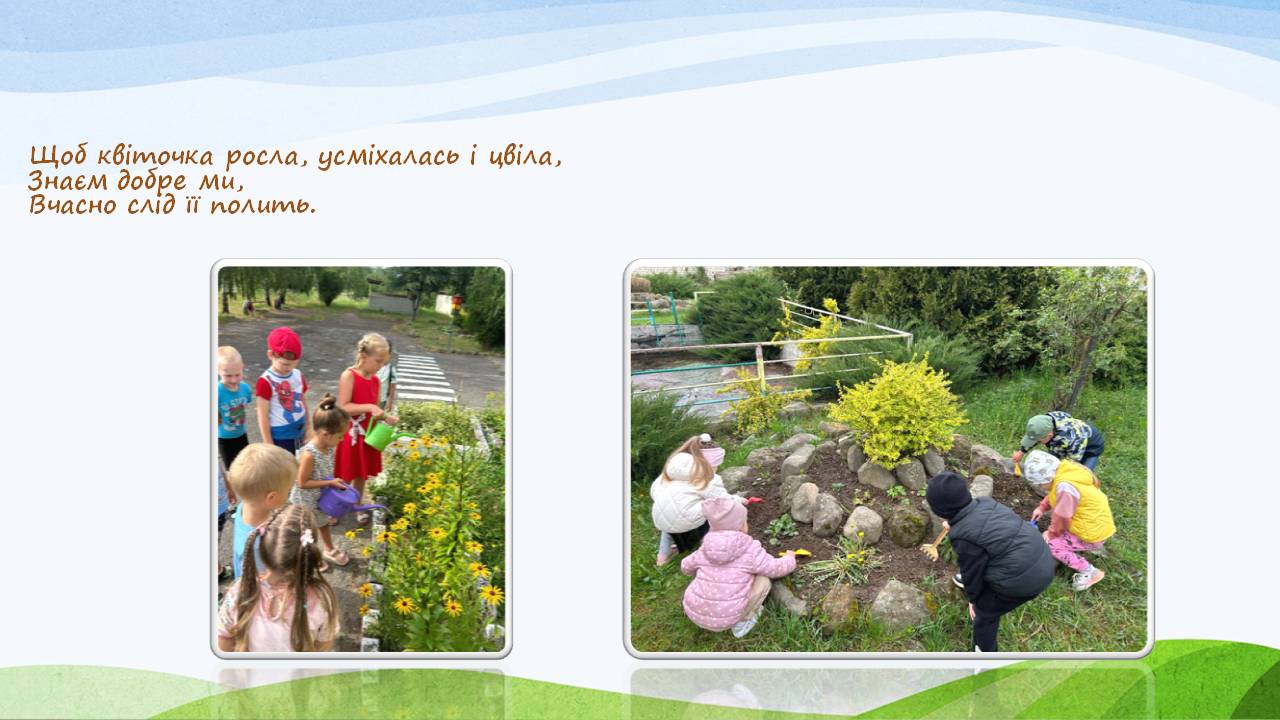 Щоб квіточка росла, усміхалась і цвіла,
Знаєм добре ми,
Вчасно слід її полить.